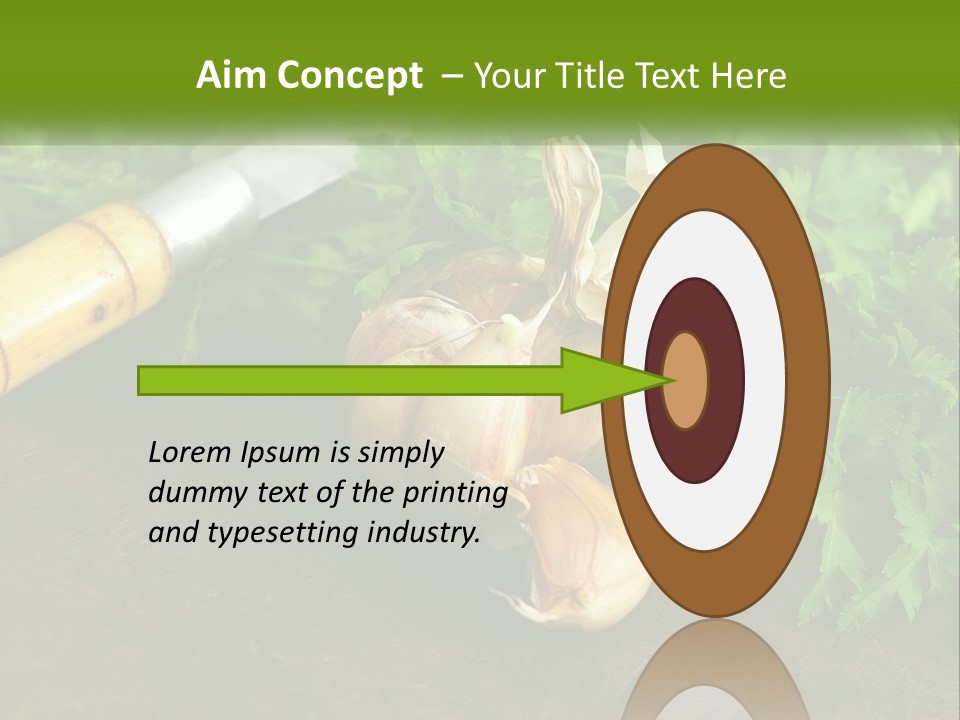 Aim Concept – Your Title Text Here

Lorem Ipsum is simply dummy text of the printing and typesetting industry.